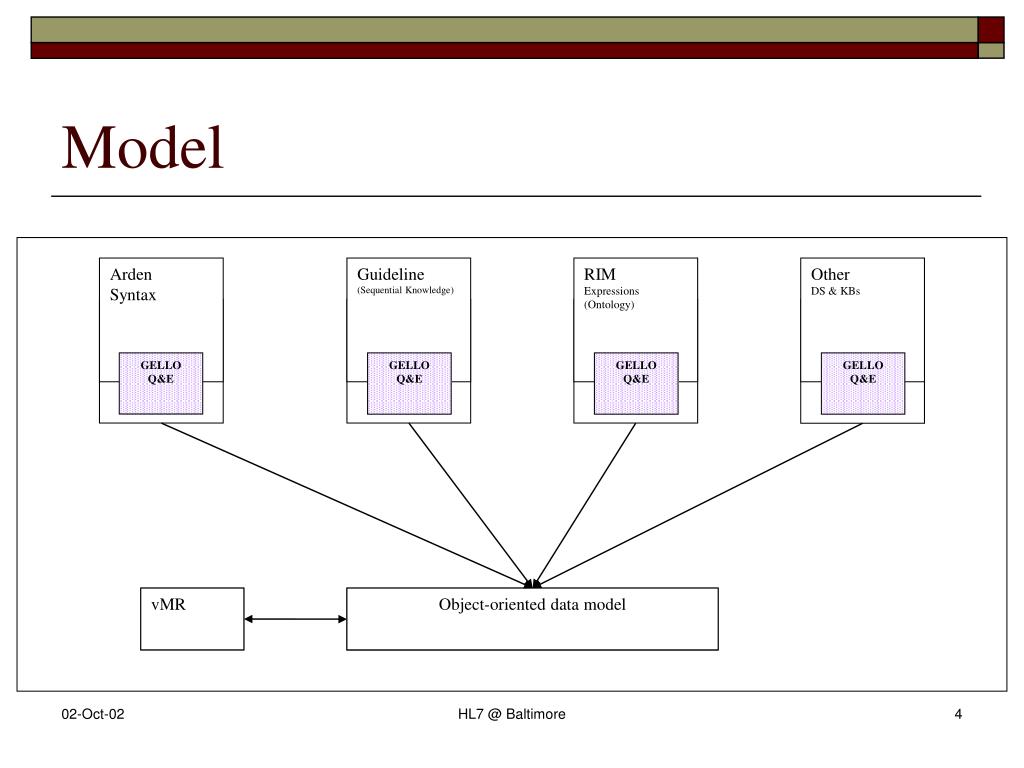 Model

Arden Syntax

GELLO Q&E

Guideline
(Sequential Knowledge)

GELLO Q&E

RIM
Expressions
(Ontology)

GELLO Q&E

Other
DS & KBs

GELLO Q&E

vMR

Object-oriented data model

02-Oct-02

HL7 @ Baltimore

4